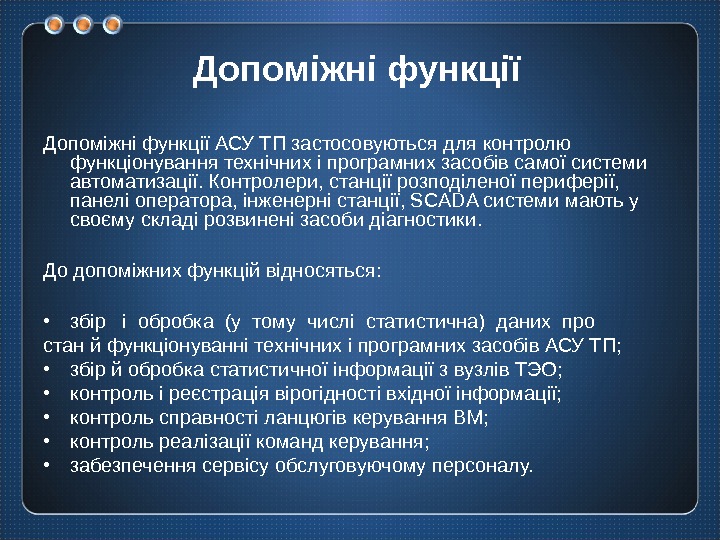 Допоміжні функції

Допоміжні функції АСУ ТП застосовуються для контролю функціонування технічних і програмних засобів самої системи автоматизації. Контролери, станції розподіленої периферії, панелі оператора, інженерні станції, SCADA системи мають у своєму складі розвинені засоби діагностики.

До допоміжних функцій відносяться:

• збір і обробка (у тому числі статистична) даних про стан й функціонуванні технічних і програмних засобів АСУ ТП;
• збір й обробка статистичної інформації з вузлів ТЭО;
• контроль і реєстрація вірогідності вхідної інформації;
• контроль справності ланцюгів керування ВМ;
• контроль реалізації команд керування;
• забезпечення сервісу обслуговуючому персоналу.